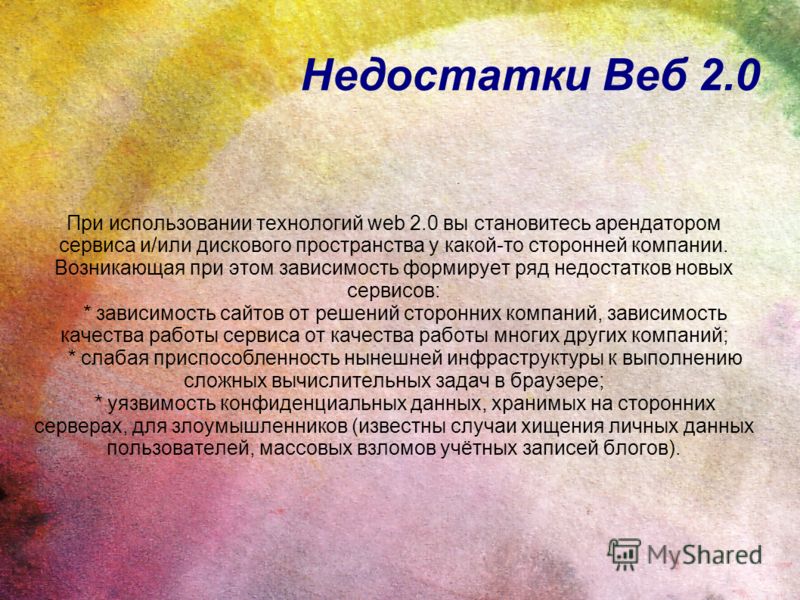 Недостатки Веб 2.0

При использовании технологий web 2.0 вы становитесь арендатором сервиса и/или дискового пространства у какой-то сторонней компании. Возникающая при этом зависимость формирует ряд недостатков новых сервисов:
* зависимость сайтов от решений сторонних компаний, зависимость качества работы сервиса от качества работы многих других компаний;
* слабая приспособленность нынешней инфраструктуры к выполнению сложных вычислительных задач в браузере;
* уязвимость конфиденциальных данных, хранимых на сторонних серверах, для злоумышленников (известны случаи хищения личных данных пользователей, массовых взломов учётных записей блогов).

MyShared